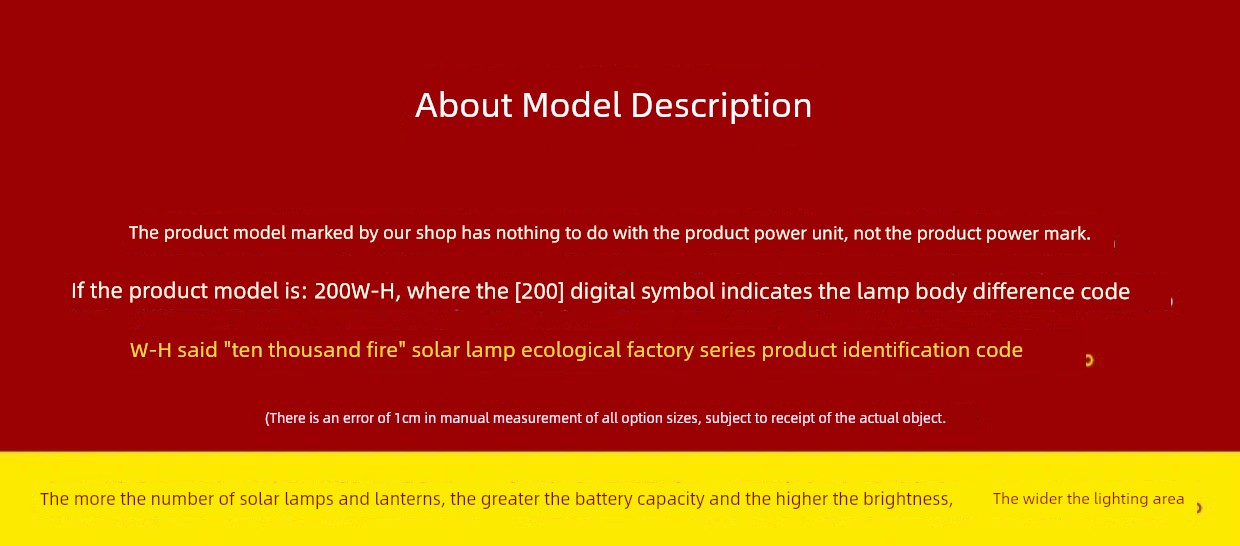 About Model Description

The product model marked by our shop has nothing to do with the product power unit, not the product power mark.

If the product model is: 200W-H, where the [200] digital symbol indicates the lamp body difference code

W-H said "ten thousand fire" solar lamp ecological factory series product identification code

(There is an error of 1cm in manual measurement of all option sizes, subject to receipt of the actual object.

The more the number of solar lamps and lanterns, the greater the battery capacity and the higher the brightness, The wider the lighting area